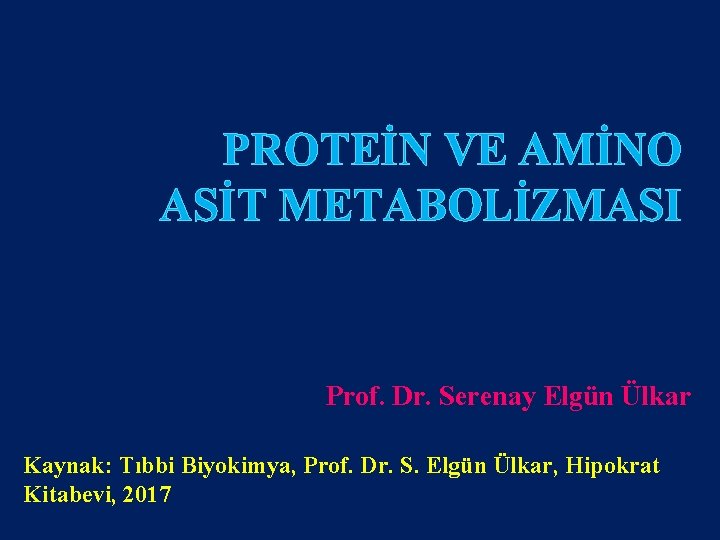 PROTEİN VE AMİNO ASİT METABOLİZMASI

Prof. Dr. Serenay Elgün Ülkar

Kaynak: Tıbbi Biyokimya, Prof. Dr. S. Elgün Ülkar, Hipokrat Kitabevi, 2017